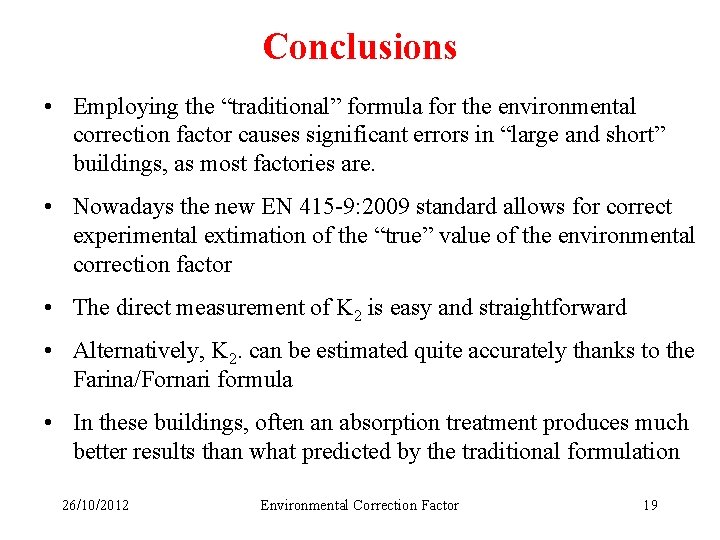 Conclusions

• Employing the “traditional” formula for the environmental correction factor causes significant errors in “large and short” buildings, as most factories are.

• Nowadays the new EN 415-9:2009 standard allows for correct experimental extimation of the “true” value of the environmental correction factor

• The direct measurement of $K_2$ is easy and straightforward

• Alternatively, $K_2$. can be estimated quite accurately thanks to the Farina/Fornari formula

• In these buildings, often an absorption treatment produces much better results than what predicted by the traditional formulation

26/10/2012 Environmental Correction Factor 19